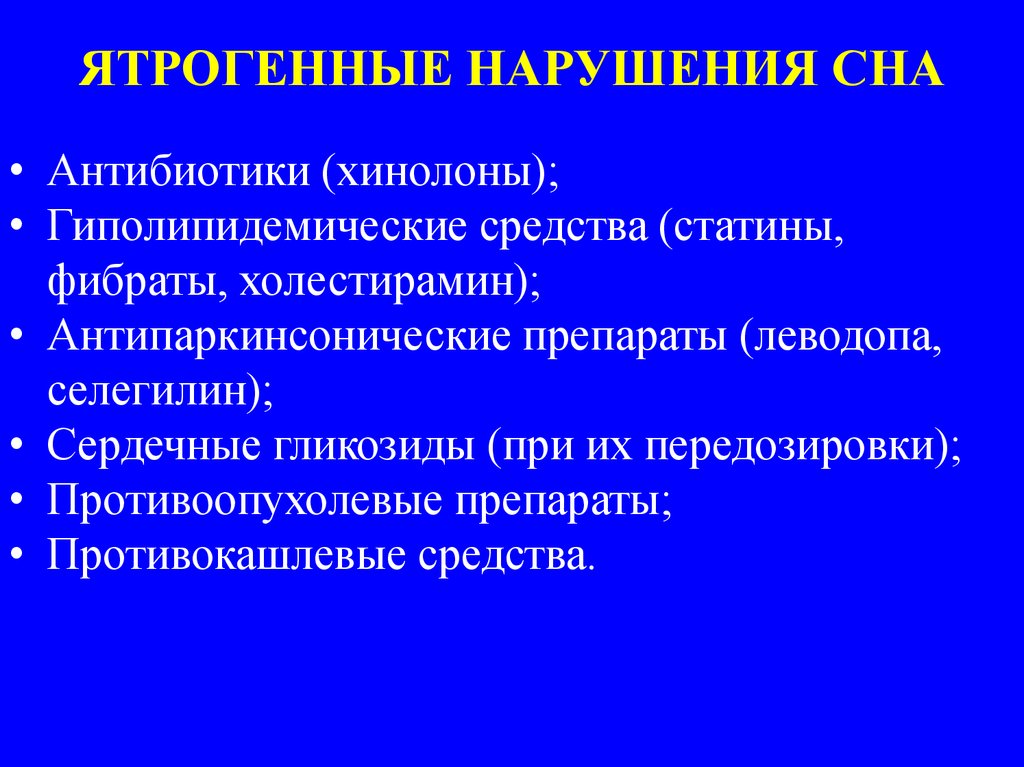 ЯТРОГЕННЫЕ НАРУШЕНИЯ СНА

• Антибиотики (хинолоны);
• Гиполипидемические средства (статины, фибраты, холестирамин);
• Антипаркинсонические препараты (леводопа, селегилин);
• Сердечные гликозиды (при их передозировки);
• Противоопухолевые препараты;
• Противокашлевые средства.